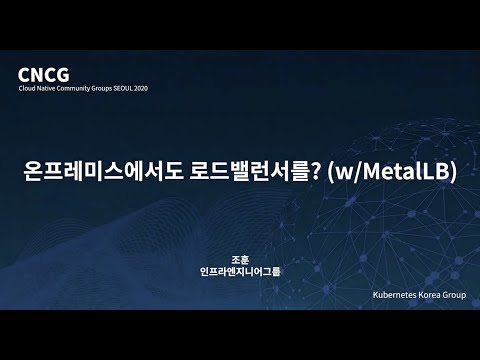 CNCG
Cloud Native Community Groups SEOUL 2020

온프레미스에서도 로드밸런서를? (w/MetalLB)

조훈
인프라엔지니어그룹

Kubernetes Korea Group